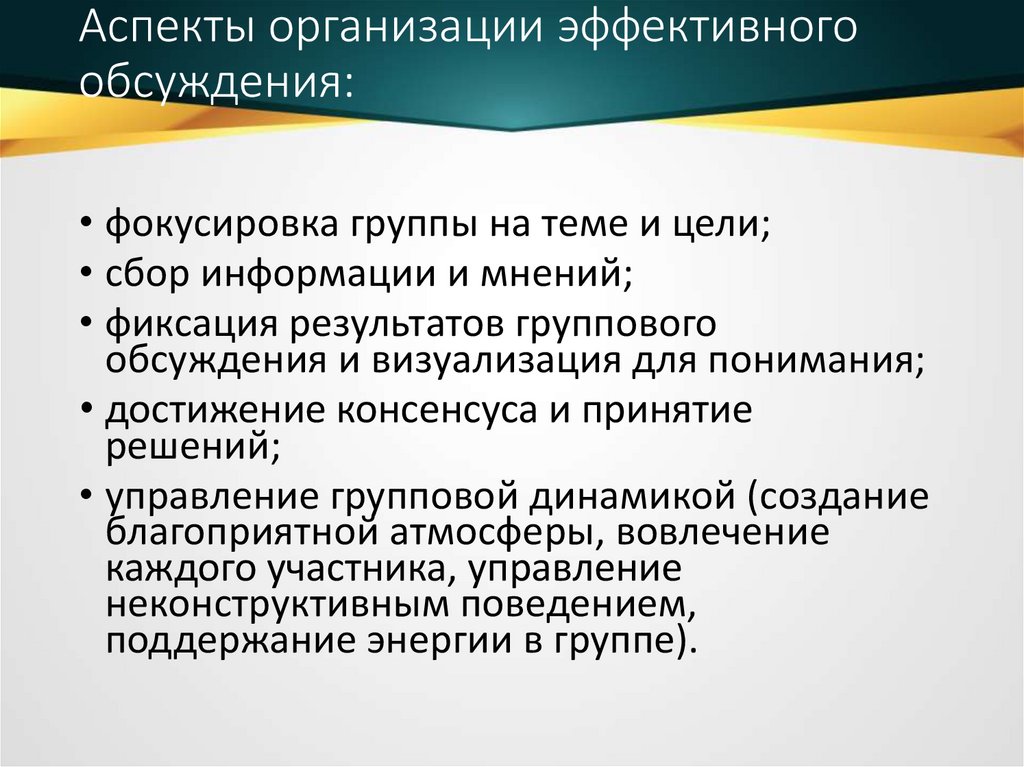 Аспекты организации эффективного обсуждения:

• фокусировка группы на теме и цели;
• сбор информации и мнений;
• фиксация результатов группового обсуждения и визуализация для понимания;
• достижение консенсуса и принятие решений;
• управление групповой динамикой (создание благоприятной атмосферы, вовлечение каждого участника, управление неконструктивным поведением, поддержание энергии в группе).